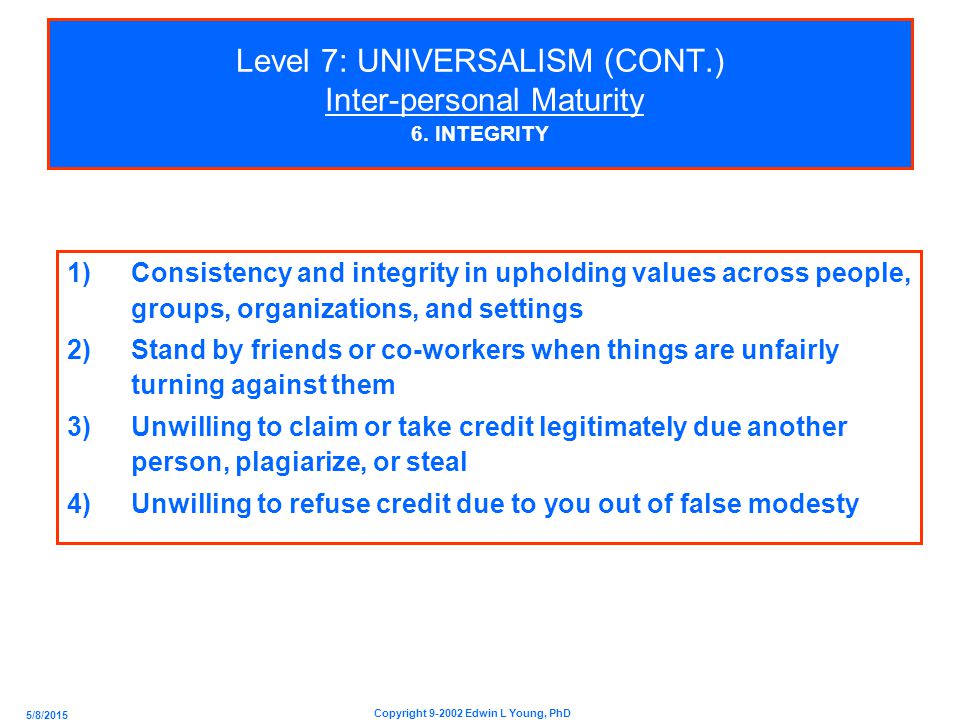 Level 7: UNIVERSALISM (CONT.)
Inter-personal Maturity
6. INTEGRITY

1) Consistency and integrity in upholding values across people, groups, organizations, and settings
2) Stand by friends or co-workers when things are unfairly turning against them
3) Unwilling to claim or take credit legitimately due another person, plagiarize, or steal
4) Unwilling to refuse credit due to you out of false modesty

5/8/2015

Copyright 9-2002 Edwin L Young, PhD